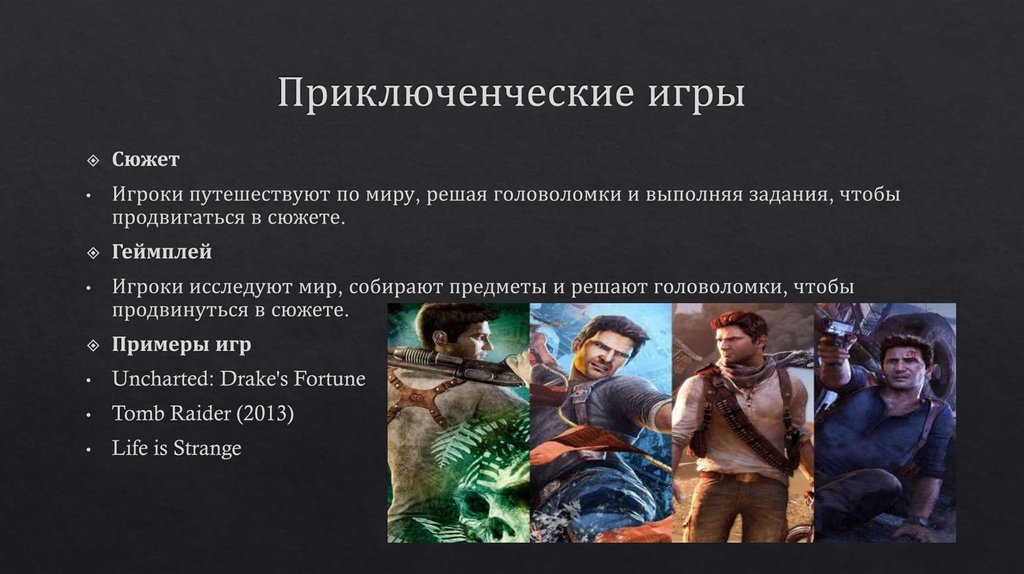 Приключенческие игры

Сюжет

Игроки путешествуют по миру, решая головоломки и выполняя задания, чтобы продвигаться в сюжете.

Геймплей

Игроки исследуют мир, собирают предметы и решают головоломки, чтобы продвинуться в сюжете.

Примеры игр

Uncharted: Drake's Fortune

Tomb Raider (2013)

Life is Strange